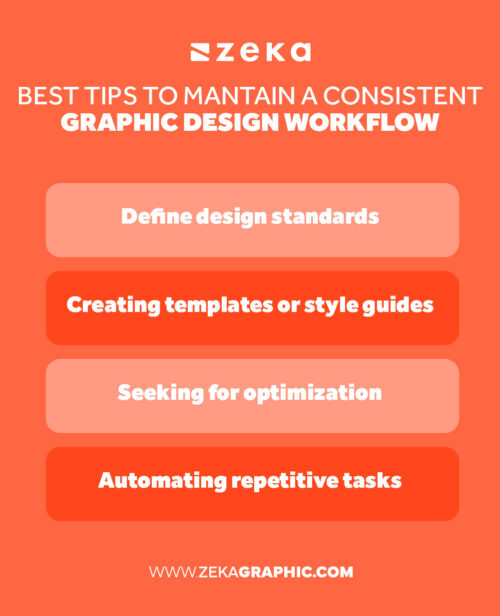 ZEKA

BEST TIPS TO MANTAIN A CONSISTENT
GRAPHIC DESIGN WORKFLOW

Define design standards

Creating templates or style guides

Seeking for optimization

Automating repetitive tasks

WWW.ZEKAGRAPHIC.COM